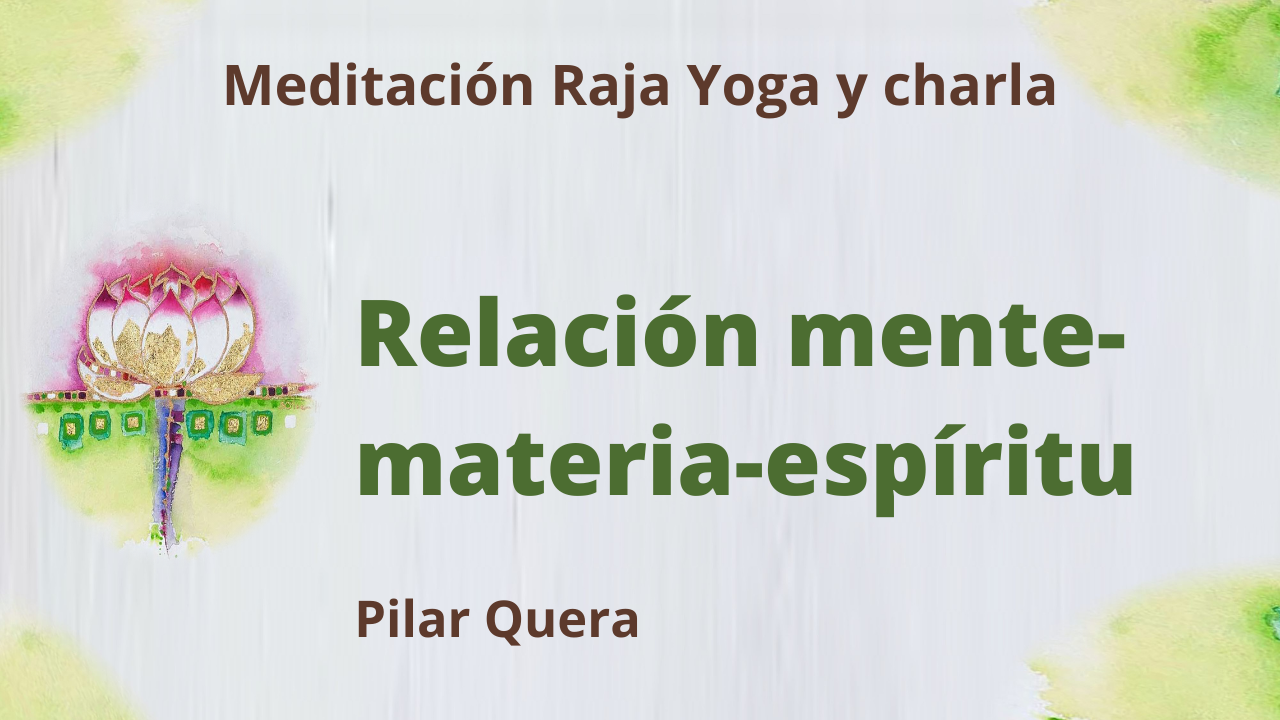 Meditación Raja Yoga y charla

Relación mente-materia-espíritu

Pilar Quera